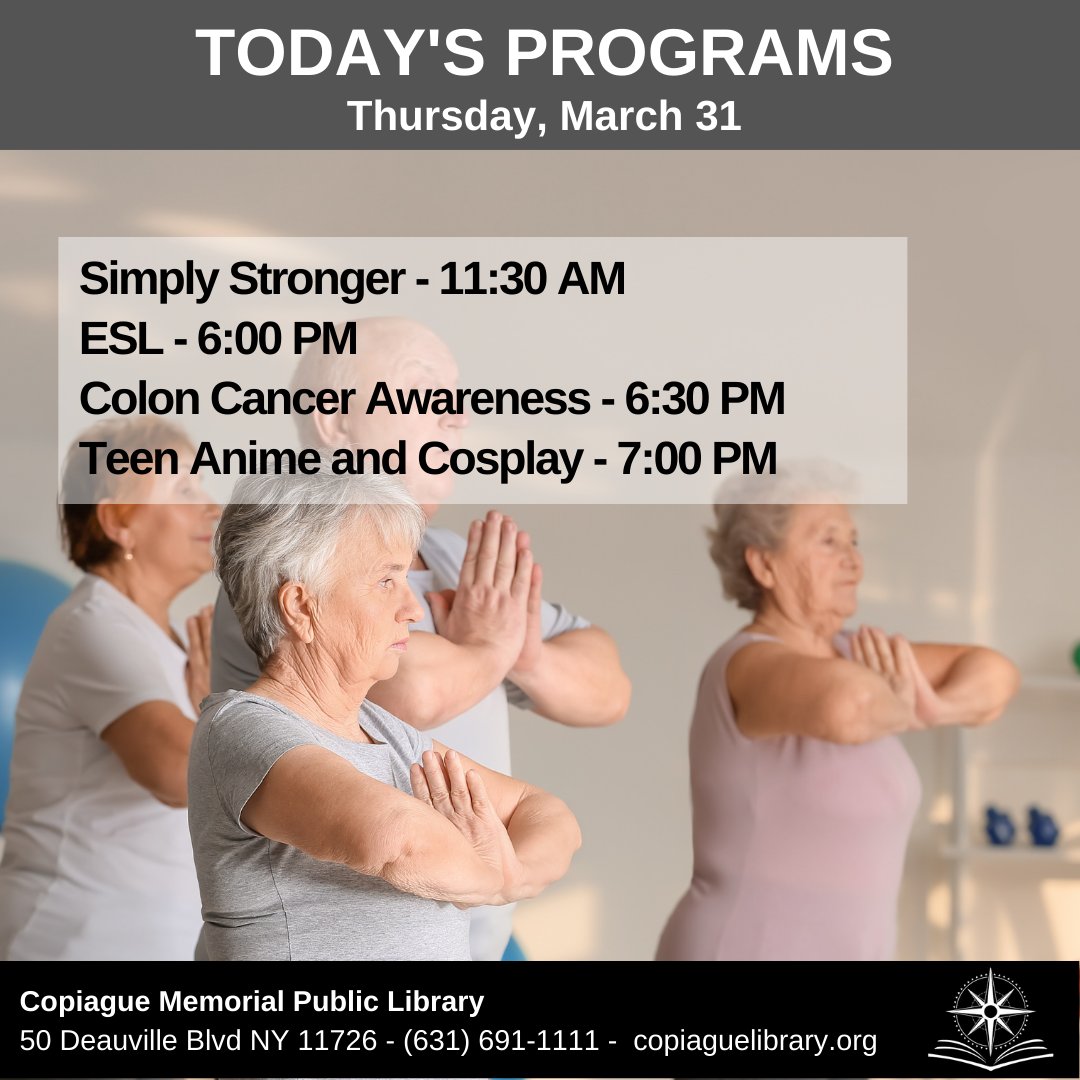 TODAY'S PROGRAMS
Thursday, March 31

Simply Stronger - 11:30 AM
ESL - 6:00 PM
Colon Cancer Awareness - 6:30 PM
Teen Anime and Cosplay - 7:00 PM

Copiague Memorial Public Library
50 Deauville Blvd NY 11726 - (631) 691-1111 - copiaguelibrary.org